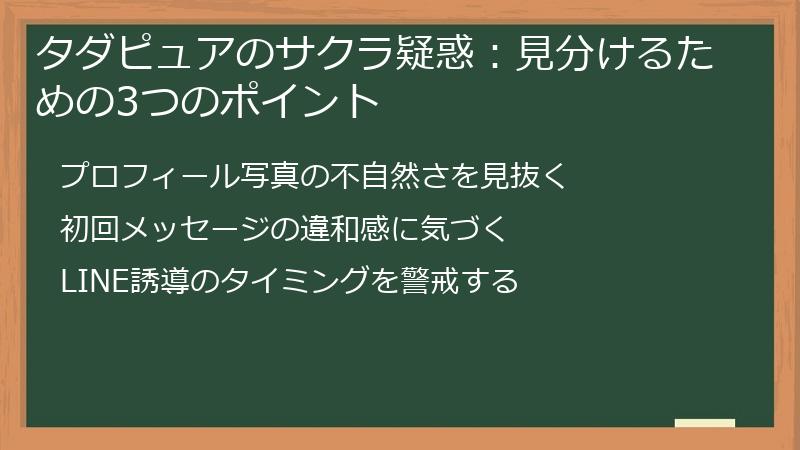 タダピュアのサクラ疑惑：見分けるための3つのポイント

プロフィール写真の不自然さを見抜く

初回メッセージの違和感に気づく

LINE誘導のタイミングを警戒する